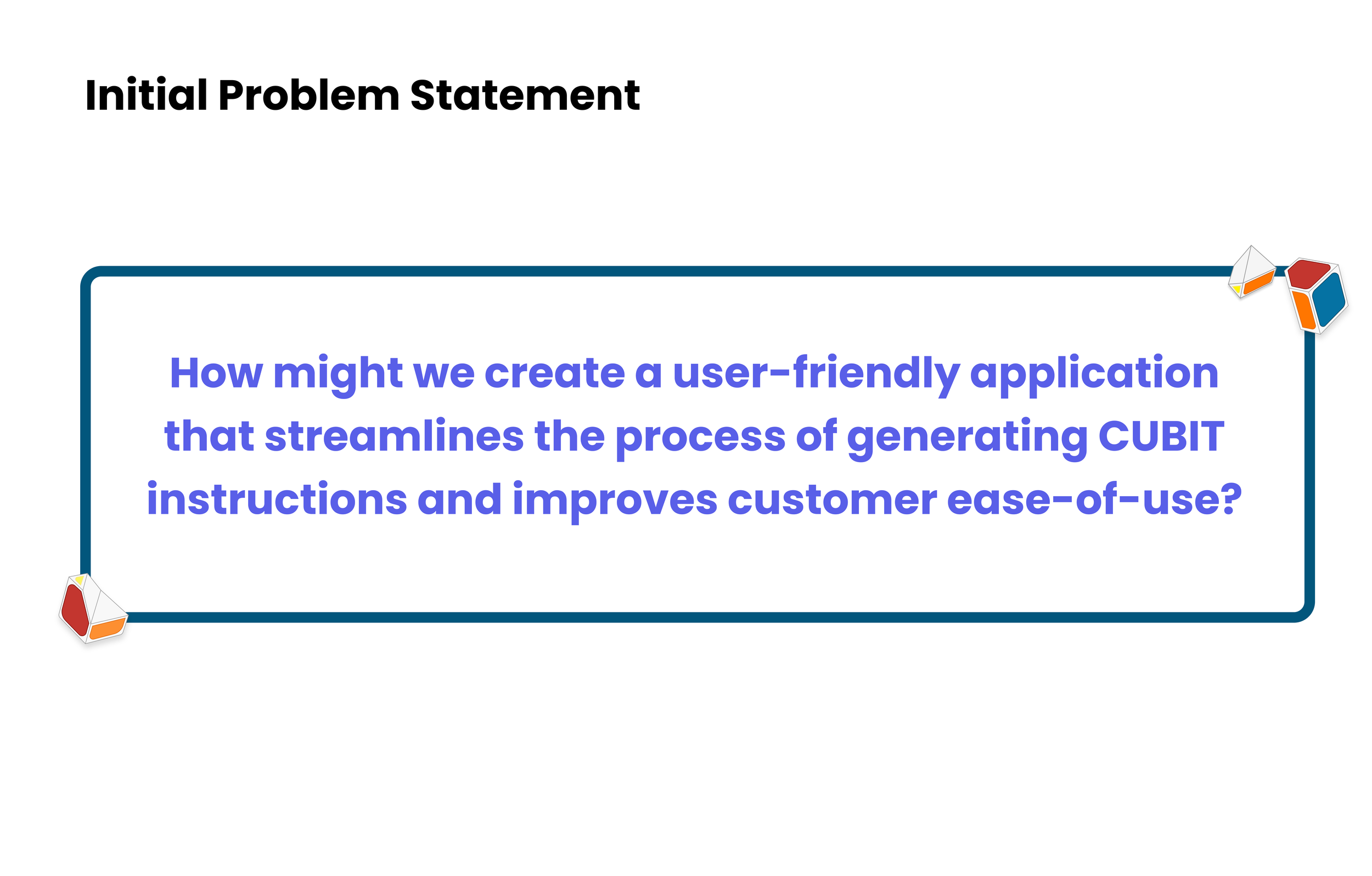 Initial Problem Statement

How might we create a user-friendly application that streamlines the process of generating CUBIT instructions and improves customer ease-of-use?